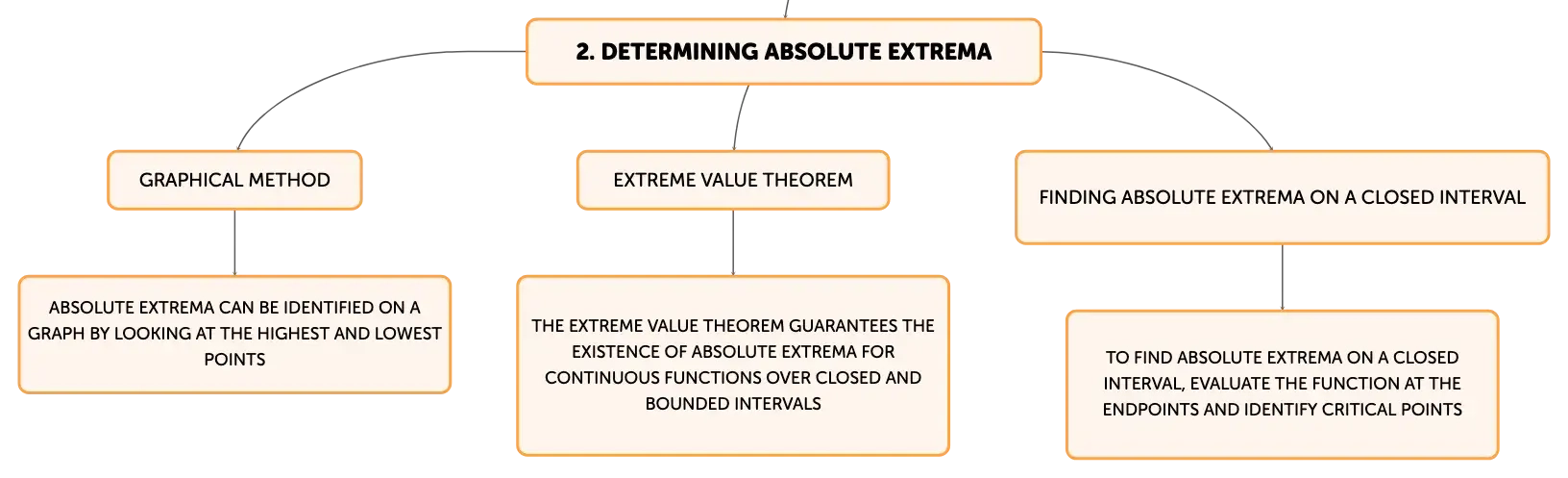 2. DETERMINING ABSOLUTE EXTREMA

GRAPHICAL METHOD

ABSOLUTE EXTREMA CAN BE IDENTIFIED ON A GRAPH BY LOOKING AT THE HIGHEST AND LOWEST POINTS

EXTREME VALUE THEOREM

THE EXTREME VALUE THEOREM GUARANTEES THE EXISTENCE OF ABSOLUTE EXTREMA FOR CONTINUOUS FUNCTIONS OVER CLOSED AND BOUNDED INTERVALS

FINDING ABSOLUTE EXTREMA ON A CLOSED INTERVAL

TO FIND ABSOLUTE EXTREMA ON A CLOSED INTERVAL, EVALUATE THE FUNCTION AT THE ENDPOINTS AND IDENTIFY CRITICAL POINTS